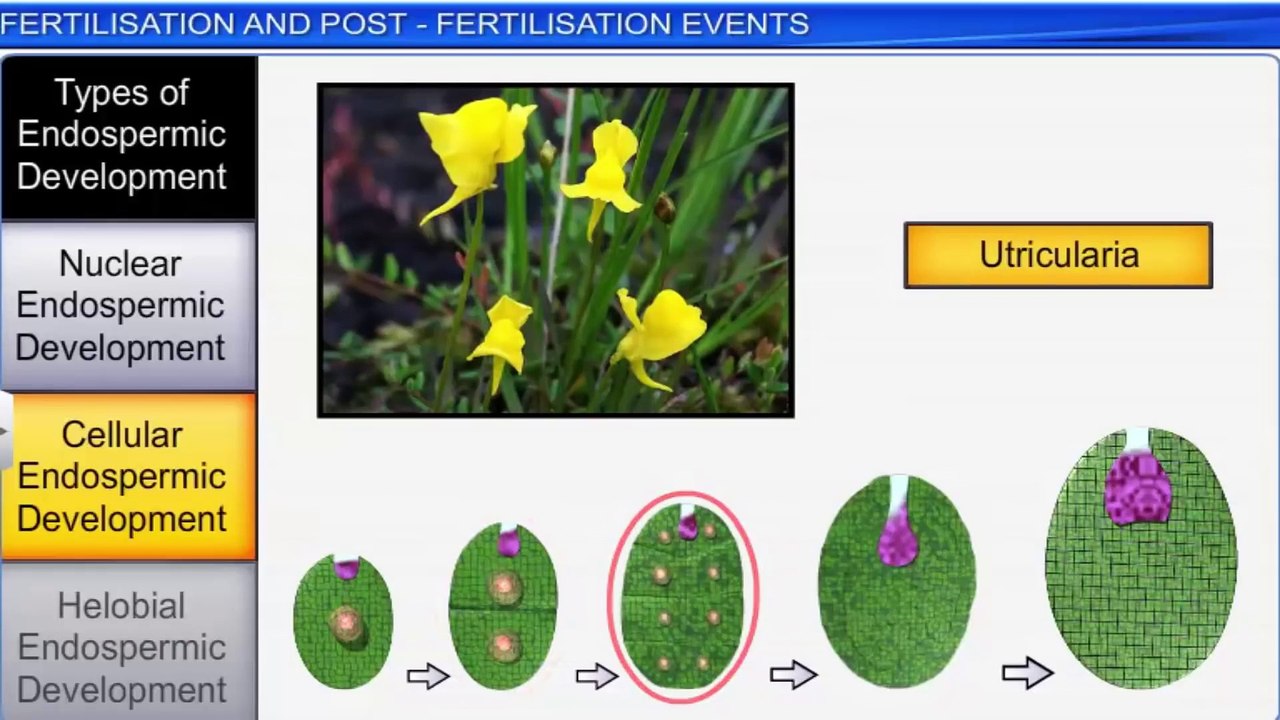 FERTILISATION AND POST - FERTILISATION EVENTS

Types of Endospermic Development

Nuclear Endospermic Development

Cellular Endospermic Development

Helobial Endospermic Development

Utricularia